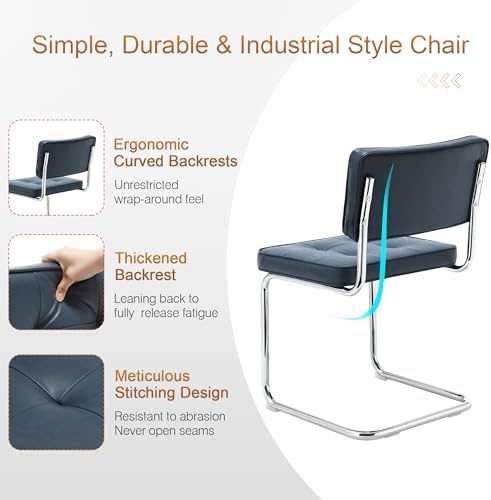 Simple, Durable & Industrial Style Chair

Ergonomic Curved Backrests

Unrestricted wrap-around feel

Thickened Backrest

Leaning back to fully release fatigue

Meticulous Stitching Design

Resistant to abrasion Never open seams